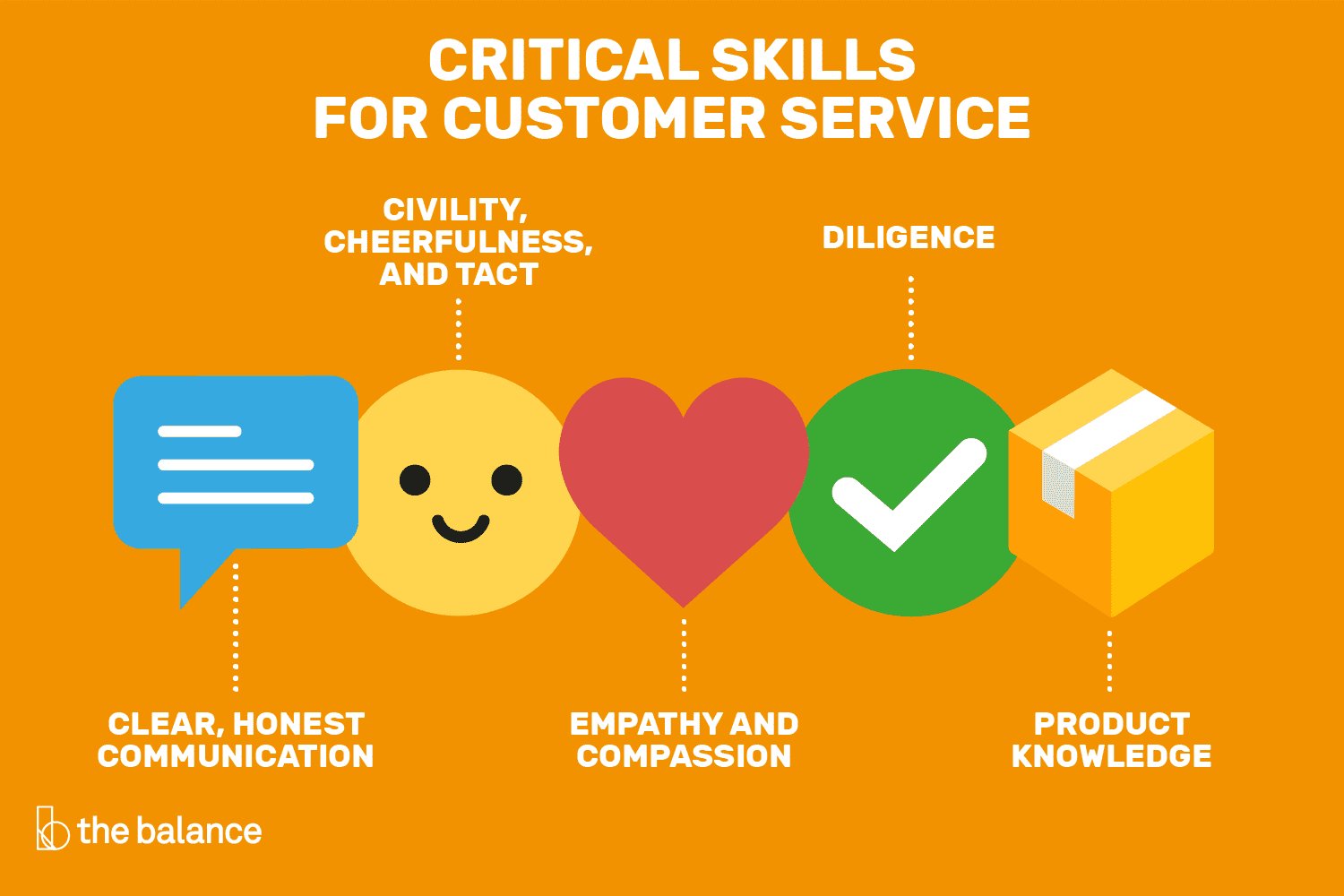 CRITICAL SKILLS FOR CUSTOMER SERVICE

CIVILITY, CHEERFULNESS, AND TACT

DILIGENCE

CLEAR, HONEST COMMUNICATION

EMPATHY AND COMPASSION

PRODUCT KNOWLEDGE

the balance